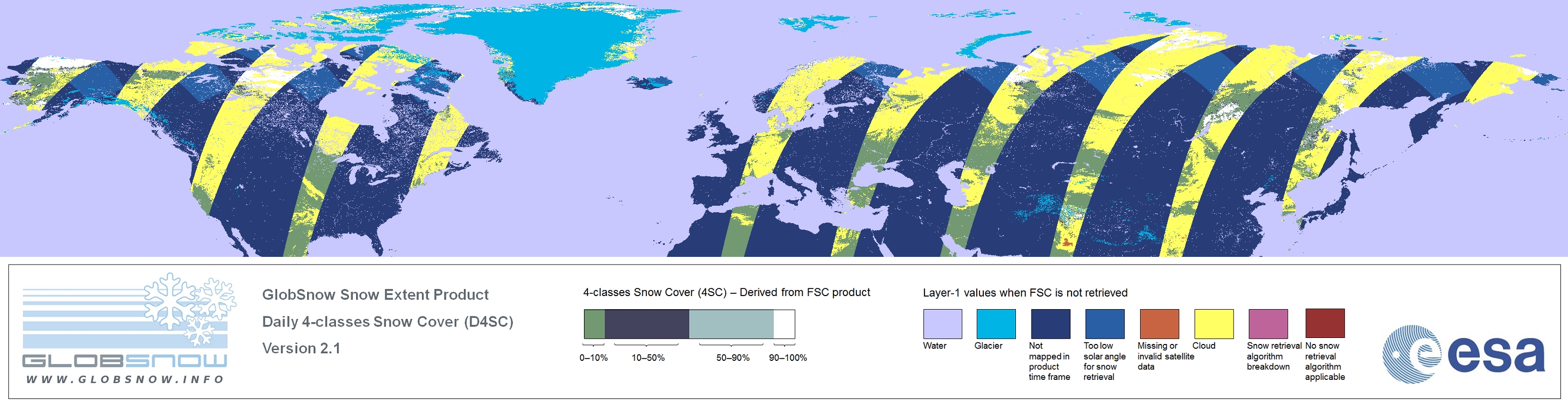 GLOBSNOW
WWW.GLOBSNOW.INFO

GlobSnow Snow Extent Product
Daily 4-classes Snow Cover (D4SC)
Version 2.1

4-classes Snow Cover (4SC) – Derived from FSC product

0–10%
10–50%
50–90%
90–100%

Layer-1 values when FSC is not retrieved

Water
Glacier
Not mapped in product time frame
Too low solar angle for snow retrieval
Missing or invalid satellite data
Cloud
Snow retrieval algorithm breakdown
No snow retrieval algorithm applicable

esa